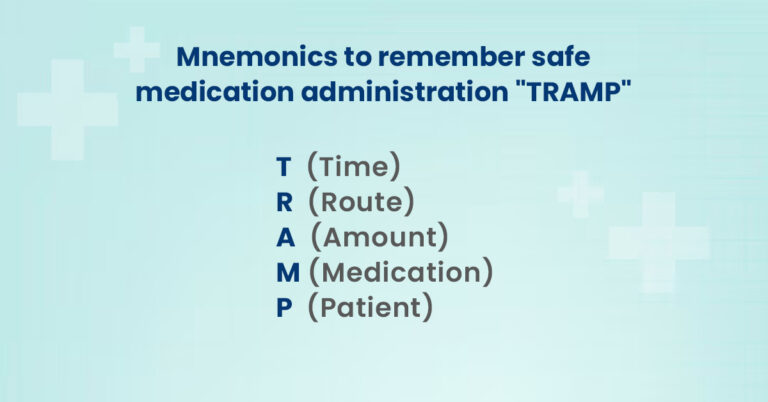 Mnemonics to remember safe medication administration "TRAMP"

T (Time)
R (Route)
A (Amount)
M (Medication)
P (Patient)